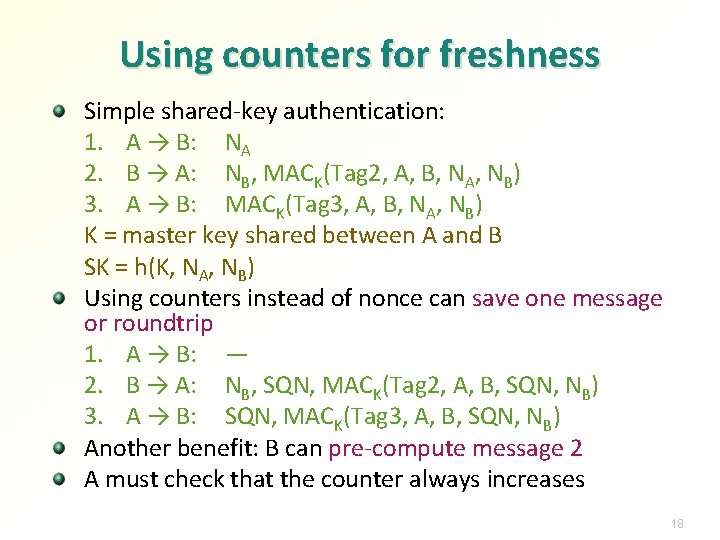 Using counters for freshness

Simple shared-key authentication:

1. A → B: $N_A$
2. B → A: $N_B$, $MAC_K$(Tag2, A, B, $N_A$, $N_B$)
3. A → B: $MAC_K$(Tag3, A, B, $N_A$, $N_B$)

K = master key shared between A and B

SK = h(K, $N_A$, $N_B$)

Using counters instead of nonce can save one message or roundtrip

1. A → B: —
2. B → A: $N_B$, SQN, $MAC_K$(Tag2, A, B, SQN, $N_B$)
3. A → B: SQN, $MAC_K$(Tag3, A, B, SQN, $N_B$)

Another benefit: B can pre-compute message 2

A must check that the counter always increases

18